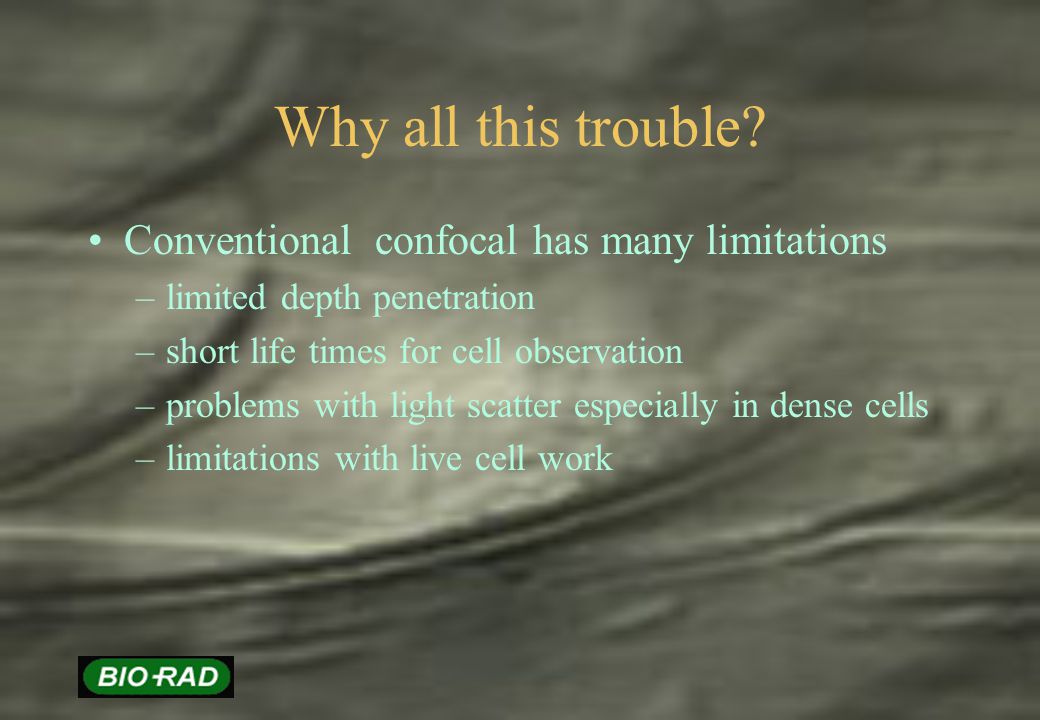 Why all this trouble?

• Conventional confocal has many limitations
– limited depth penetration
– short life times for cell observation
– problems with light scatter especially in dense cells
– limitations with live cell work

BIO-RAD